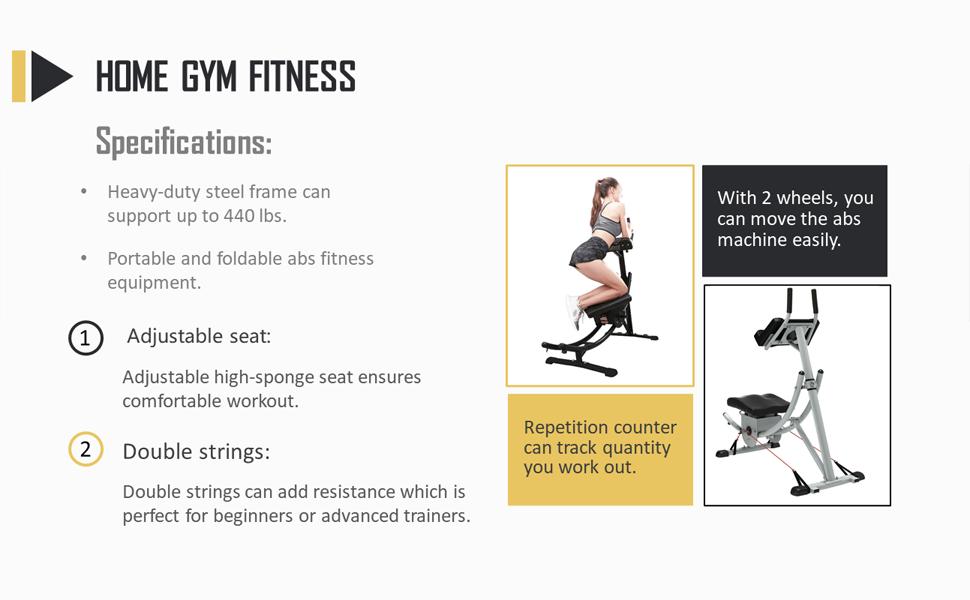 HOME GYM FITNESS

Specifications:

• Heavy-duty steel frame can support up to 440 lbs.

• Portable and foldable abs fitness equipment.

1 Adjustable seat:

Adjustable high-sponge seat ensures comfortable workout.

2 Double strings:

Double strings can add resistance which is perfect for beginners or advanced trainers.

With 2 wheels, you can move the abs machine easily.

Repetition counter can track quantity you work out.